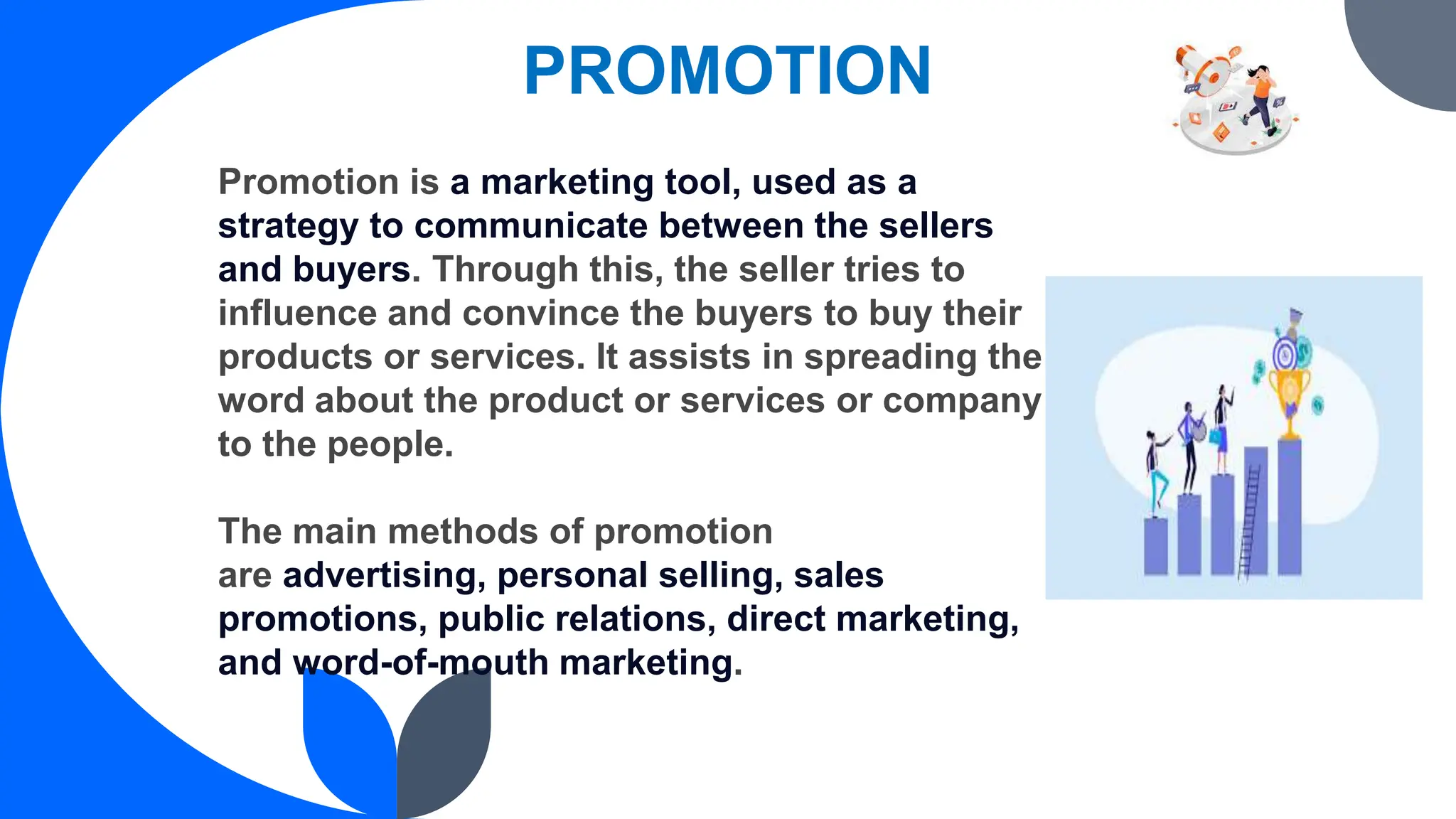 PROMOTION

Promotion is a marketing tool, used as a strategy to communicate between the sellers and buyers. Through this, the seller tries to influence and convince the buyers to buy their products or services. It assists in spreading the word about the product or services or company to the people.

The main methods of promotion are advertising, personal selling, sales promotions, public relations, direct marketing, and word-of-mouth marketing.